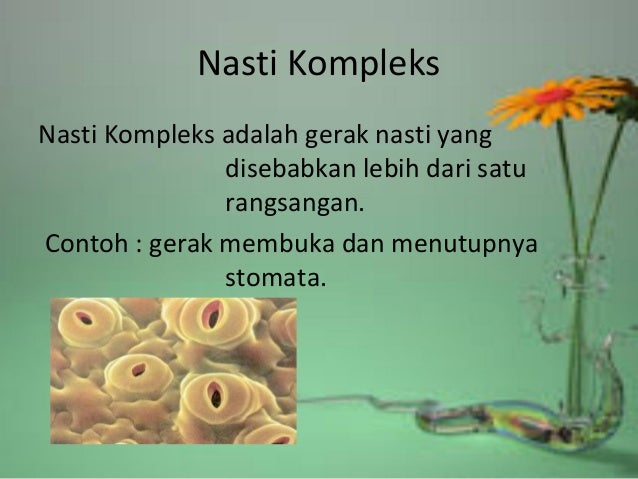 Nasti Kompleks

Nasti Kompleks adalah gerak nasti yang disebabkan lebih dari satu rangsangan.

Contoh : gerak membuka dan menutupnya stomata.